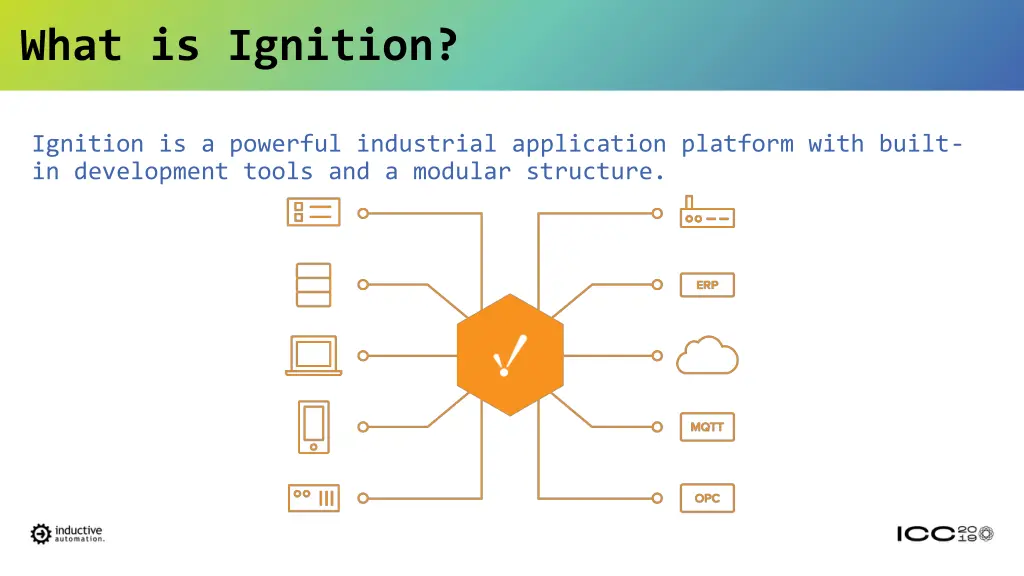 What is Ignition?

Ignition is a powerful industrial application platform with built-in development tools and a modular structure.

ERP

MQTT

OPC

inductive automation.

ICC 2019